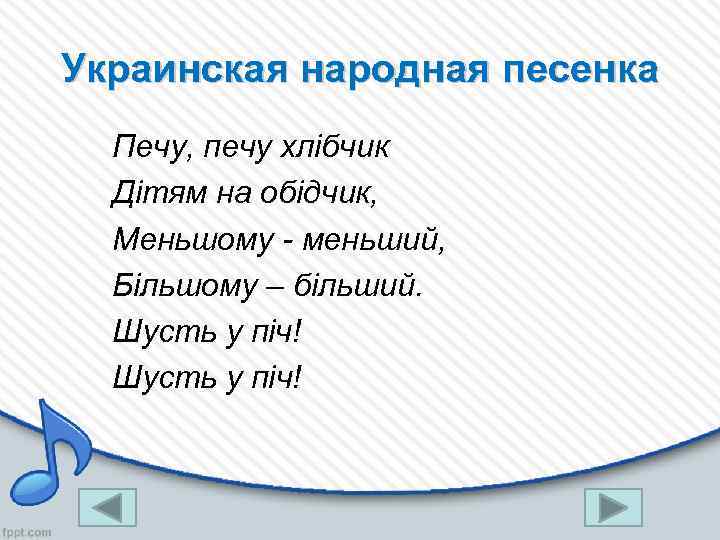 Украинская народная песенка

Печу, печу хлібчик
Дітям на обідчик,
Меньшому - меньший,
Більшому – більший.
Шусть у піч!
Шусть у піч!

fppt.com